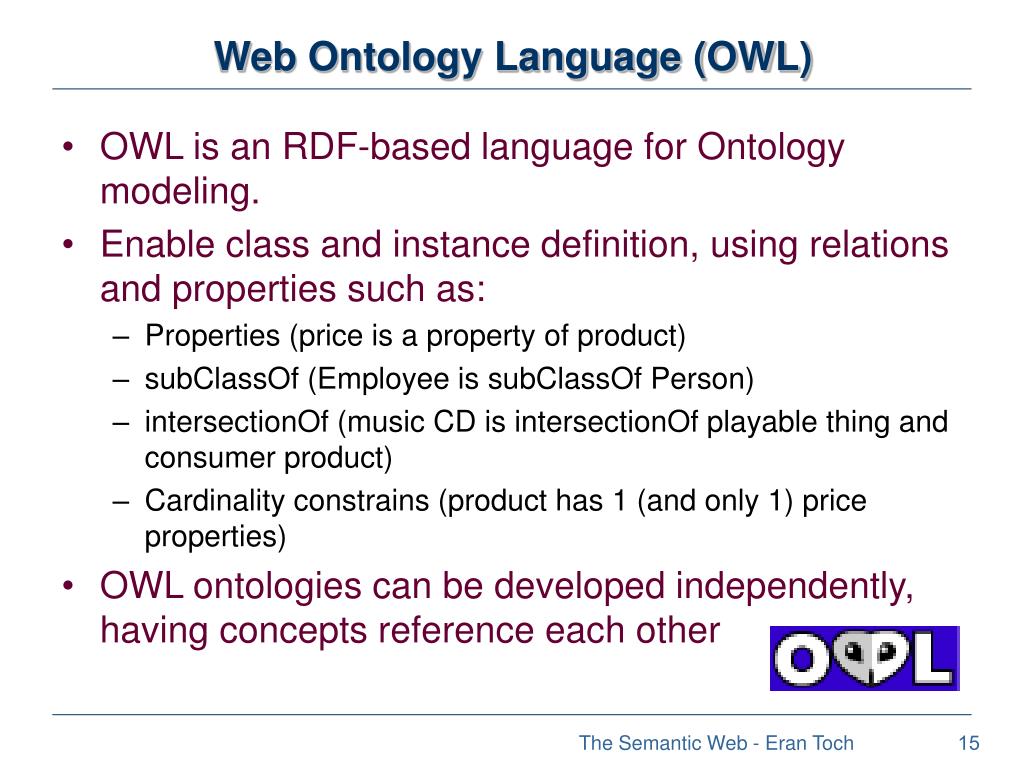 Web Ontology Language (OWL)

• OWL is an RDF-based language for Ontology modeling.
• Enable class and instance definition, using relations and properties such as:
– Properties (price is a property of product)
– subClassOf (Employee is subClassOf Person)
– intersectionOf (music CD is intersectionOf playable thing and consumer product)
– Cardinality constrains (product has 1 (and only 1) price properties)
• OWL ontologies can be developed independently, having concepts reference each other

OWL

The Semantic Web - Eran Toch

15